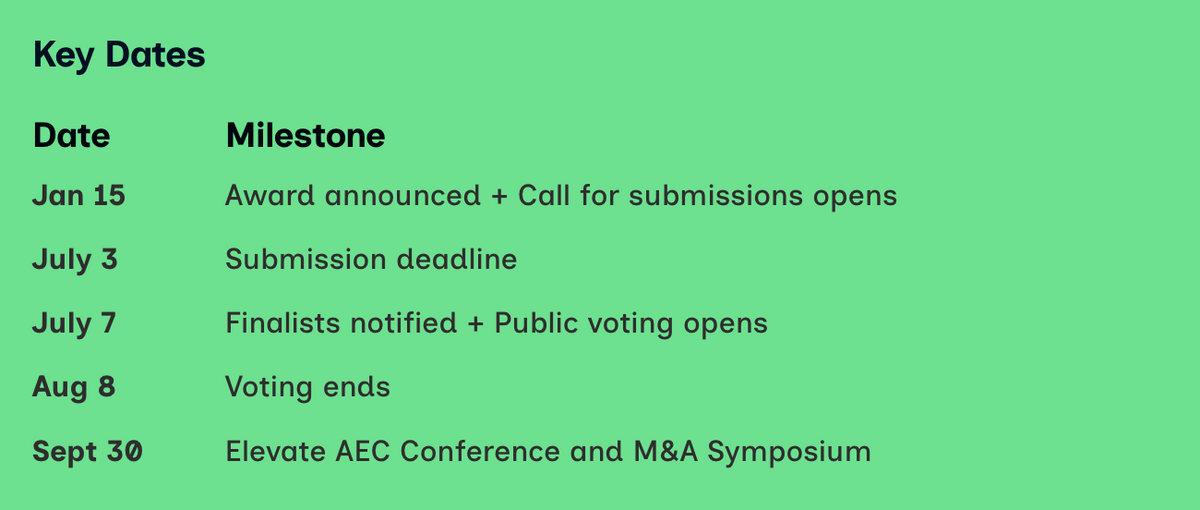 Key Dates

| Date | Milestone |
|---|---|
| Jan 15 | Award announced + Call for submissions opens |
| July 3 | Submission deadline |
| July 7 | Finalists notified + Public voting opens |
| Aug 8 | Voting ends |
| Sept 30 | Elevate AEC Conference and M&A Symposium |